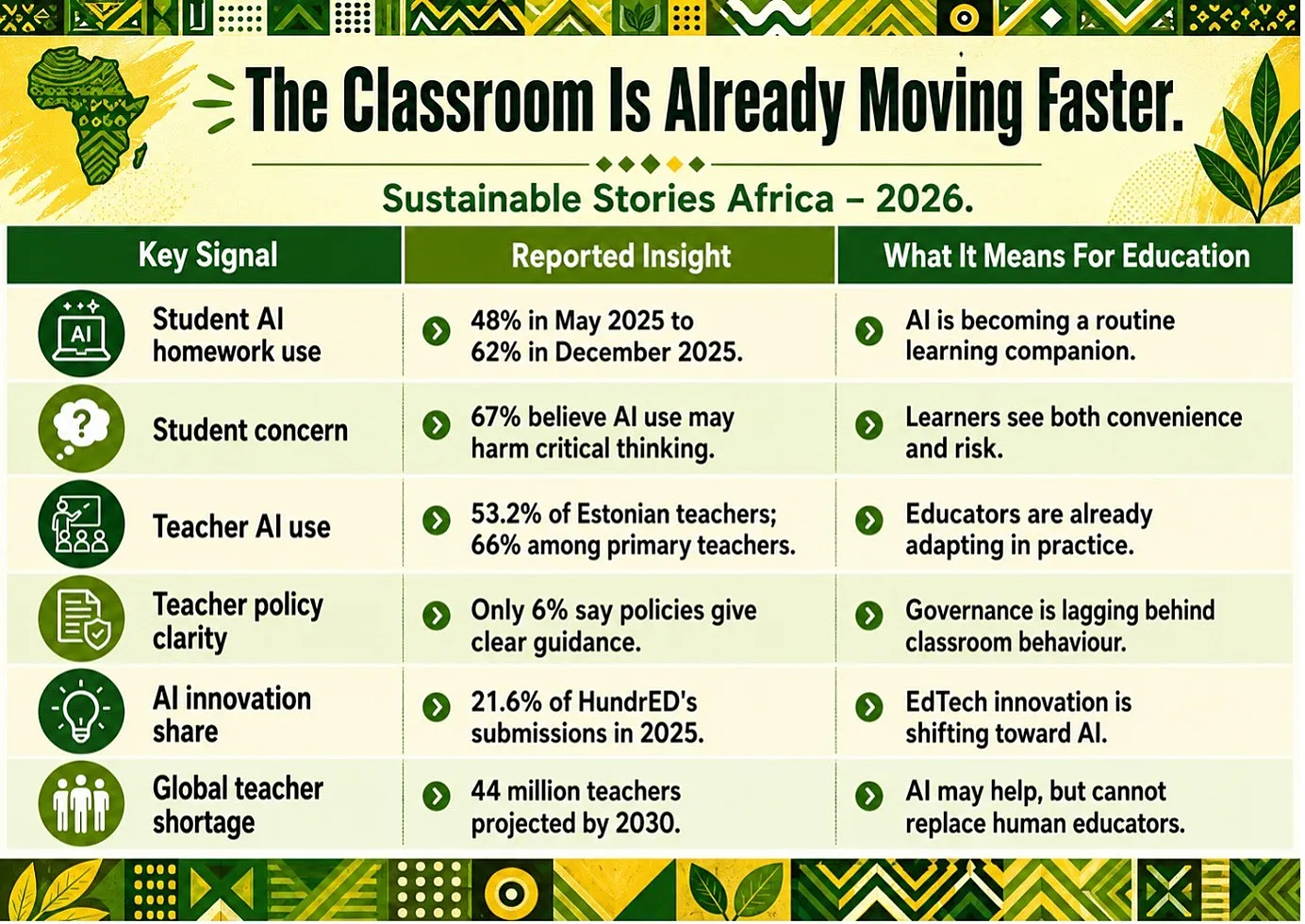 The Classroom Is Already Moving Faster.

Sustainable Stories Africa – 2026.

| Key Signal | Reported Insight | What It Means For Education |
|---|---|---|
| AI Student AI homework use | 48% in May 2025 to 62% in December 2025. | AI is becoming a routine learning companion. |
| Student concern | 67% believe AI use may harm critical thinking. | Learners see both convenience and risk. |
| Teacher AI use | 53.2% of Estonian teachers; 66% among primary teachers. | Educators are already adapting in practice. |
| Teacher policy clarity | Only 6% say policies give clear guidance. | Governance is lagging behind classroom behaviour. |
| AI innovation share | 21.6% of HundrED's submissions in 2025. | EdTech innovation is shifting toward AI. |
| Global teacher shortage | 44 million teachers projected by 2030. | AI may help, but cannot replace human educators. |